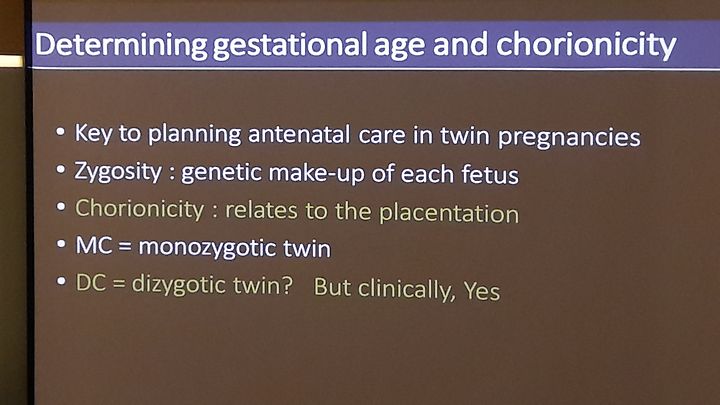 Determining gestational age and chorionicity

• Key to planning antenatal care in twin pregnancies
• Zygosity : genetic make-up of each fetus
• Chorionicity : relates to the placentation
• MC = monozygotic twin
• DC = dizygotic twin? But clinically, Yes